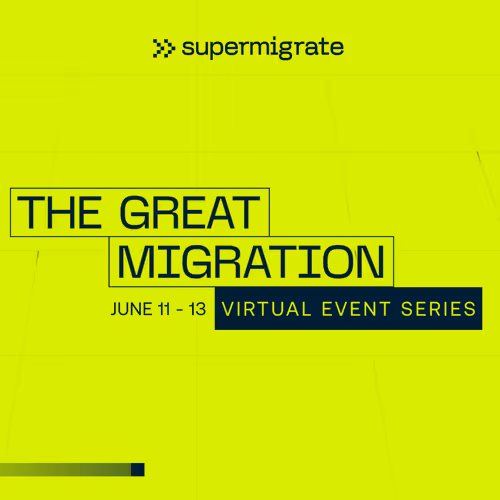 supermigrate

THE GREAT MIGRATION

JUNE 11 - 13 VIRTUAL EVENT SERIES